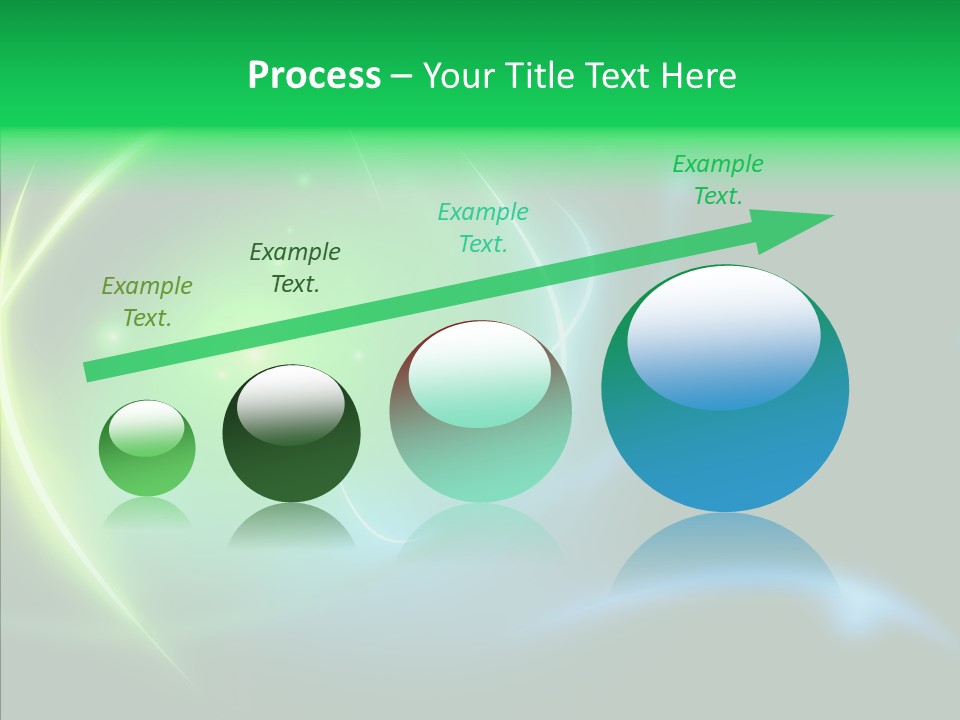 Process – Your Title Text Here

Example Text.

Example Text.

Example Text.

Example Text.